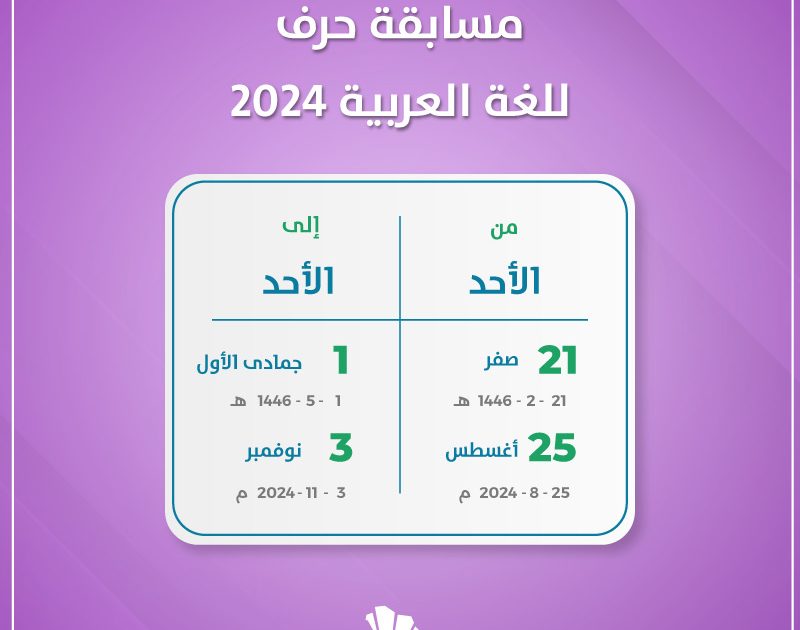 مسابقة حرف
للغة العربية 2024

من
الأحد

21 صفر
21 - 2 - 1446 هـ

25 أغسطس
25 - 8 - 2024 م

إلى
الأحد

1 جمادى الأول
1 - 5 - 1446 هـ

3 نوفمبر
3 - 11 - 2024 م